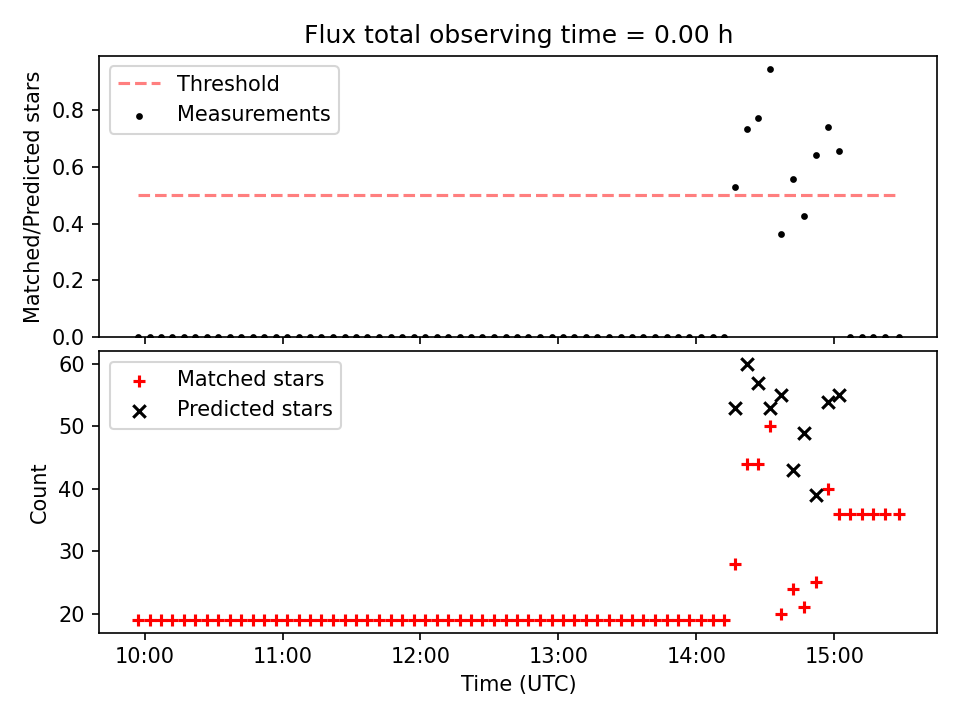 Flux total observing time = 0.00 h

Threshold
Measurements

Matched/Predicted stars

0.8
0.6
0.4
0.2
0.0

Matched stars
Predicted stars

Count

60
50
40
30
20

10:00
11:00
12:00
13:00
14:00
15:00

Time (UTC)